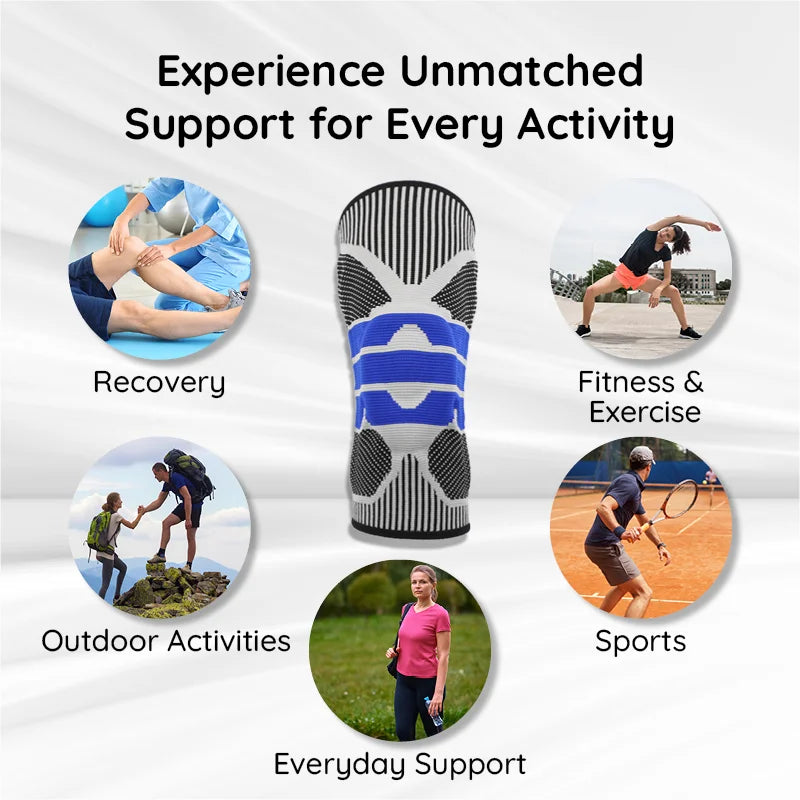 Experience Unmatched Support for Every Activity

Recovery

Fitness & Exercise

Outdoor Activities

Sports

Everyday Support